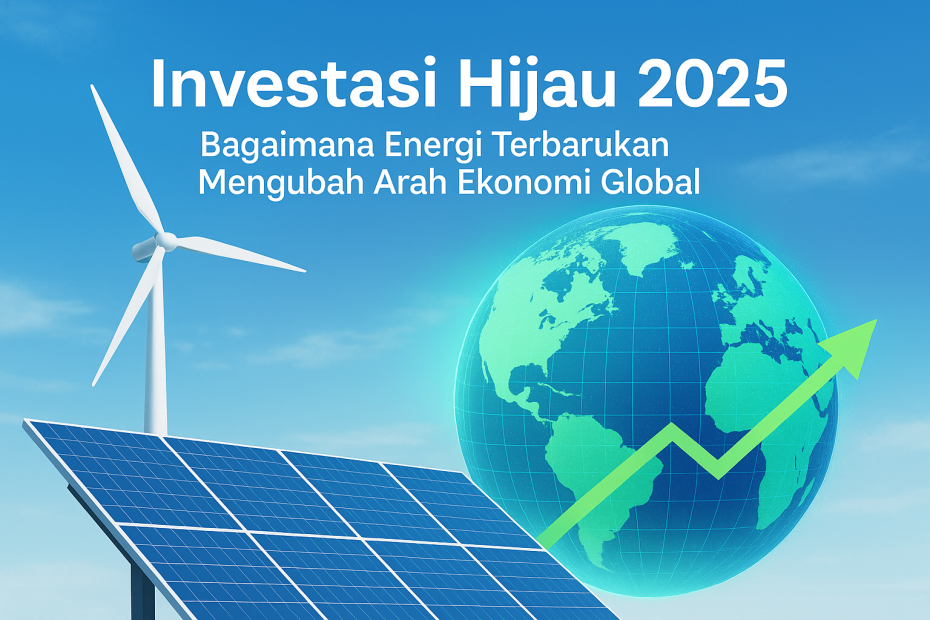 Investasi Hijau 2025

Bagaimana Energi Terbarukan Mengubah Arah Ekonomi Global